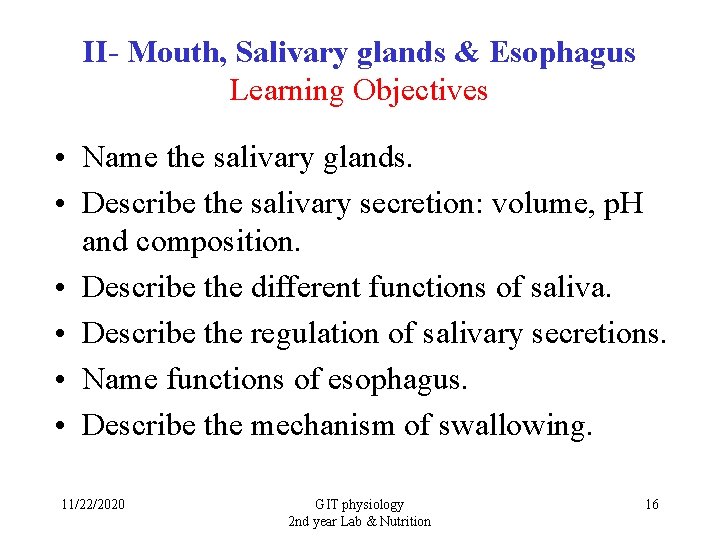 II- Mouth, Salivary glands & Esophagus
Learning Objectives

• Name the salivary glands.
• Describe the salivary secretion: volume, pH and composition.
• Describe the different functions of saliva.
• Describe the regulation of salivary secretions.
• Name functions of esophagus.
• Describe the mechanism of swallowing.

11/22/2020

GIT physiology
2nd year Lab & Nutrition

16